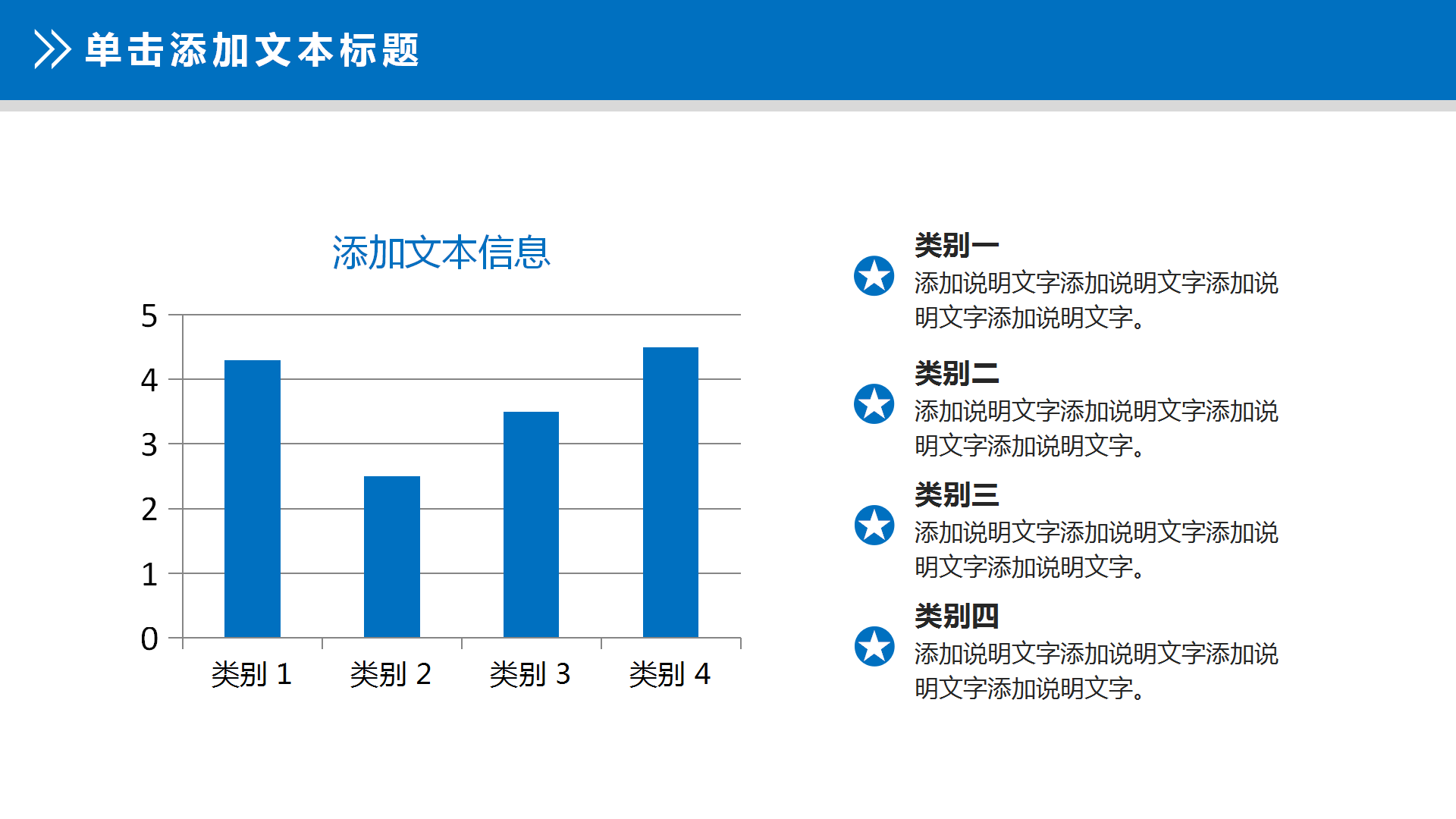 单击添加文本标题

添加文本信息

5
4
3
2
1
0

类别 1 类别 2 类别 3 类别 4

类别一
添加说明文字添加说明文字添加说明文字添加说明文字。

类别二
添加说明文字添加说明文字添加说明文字添加说明文字。

类别三
添加说明文字添加说明文字添加说明文字添加说明文字。

类别四
添加说明文字添加说明文字添加说明文字添加说明文字。